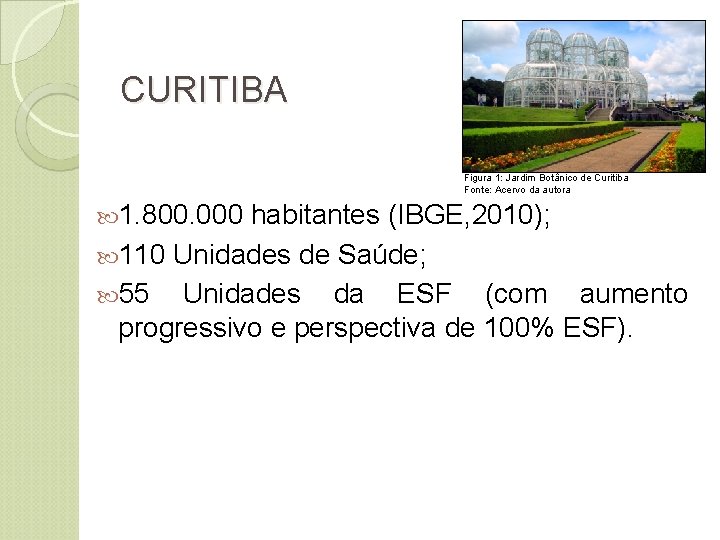 CURITIBA

Figura 1: Jardim Botânico de Curitiba
Fonte: Acervo da autora

1.800.000 habitantes (IBGE,2010);
110 Unidades de Saúde;
55 Unidades da ESF (com aumento progressivo e perspectiva de 100% ESF).